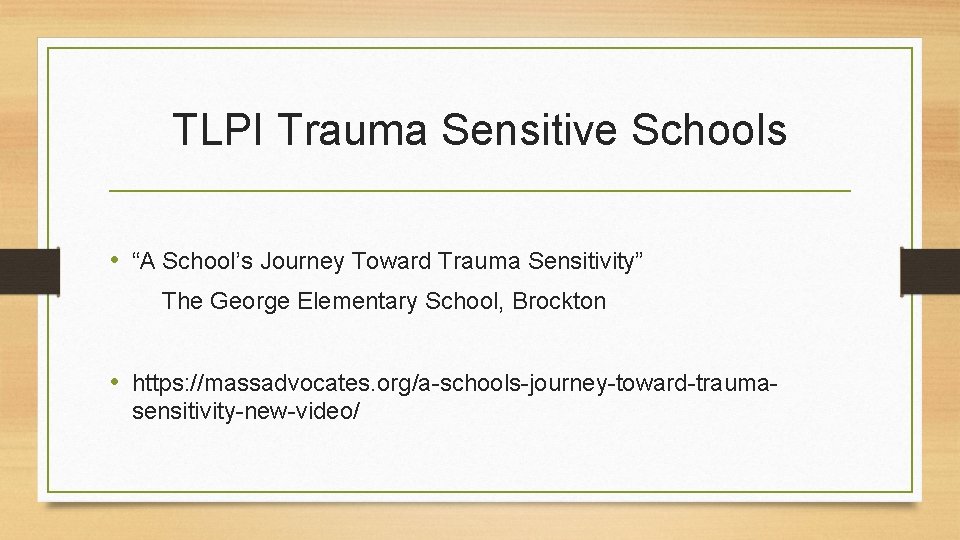 TLPI Trauma Sensitive Schools

• “A School’s Journey Toward Trauma Sensitivity”
The George Elementary School, Brockton

• https://massadvocates.org/a-schools-journey-toward-trauma-sensitivity-new-video/